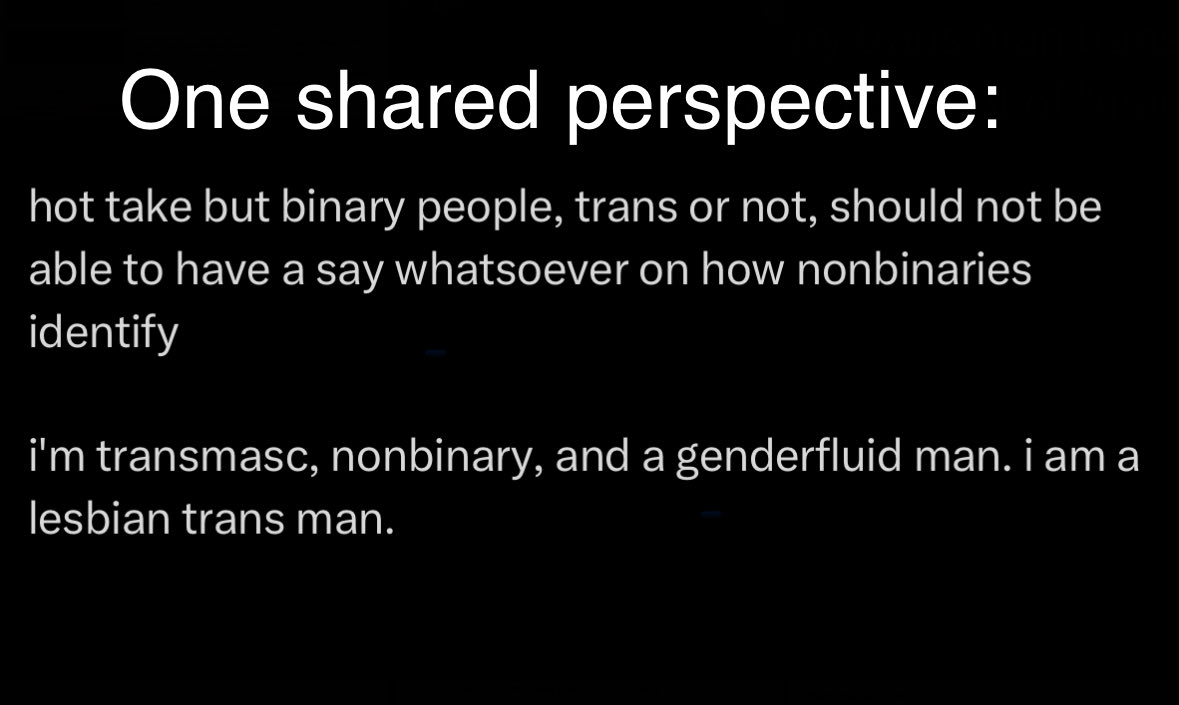 One shared perspective:

hot take but binary people, trans or not, should not be able to have a say whatsoever on how nonbinaries identify

i'm transmasc, nonbinary, and a genderfluid man. i am a lesbian trans man.